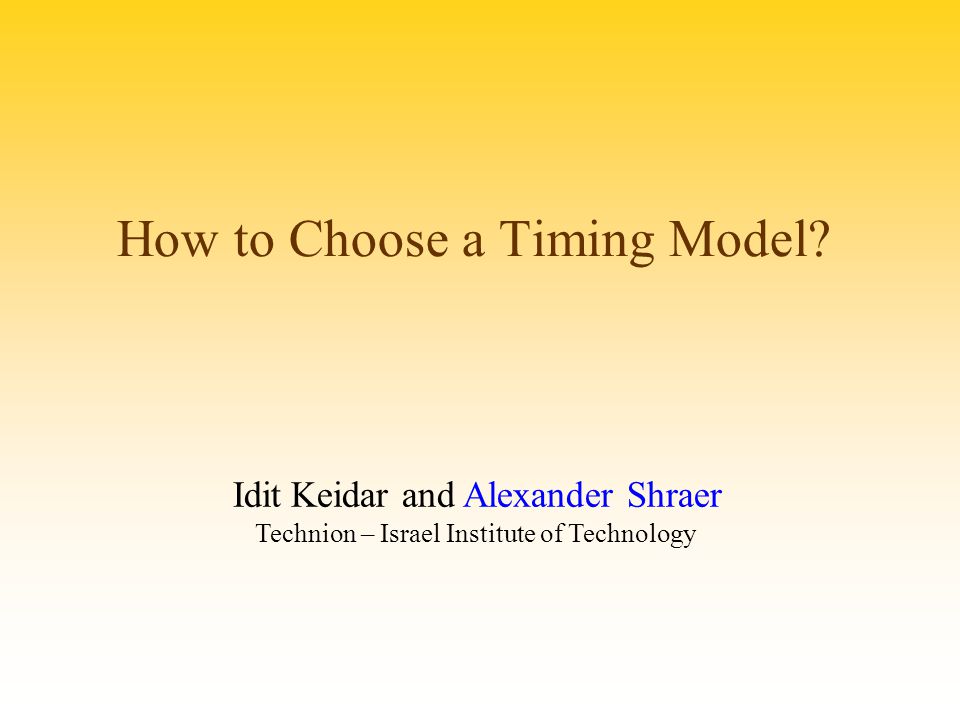 How to Choose a Timing Model?

Idit Keidar and Alexander Shraer
Technion – Israel Institute of Technology